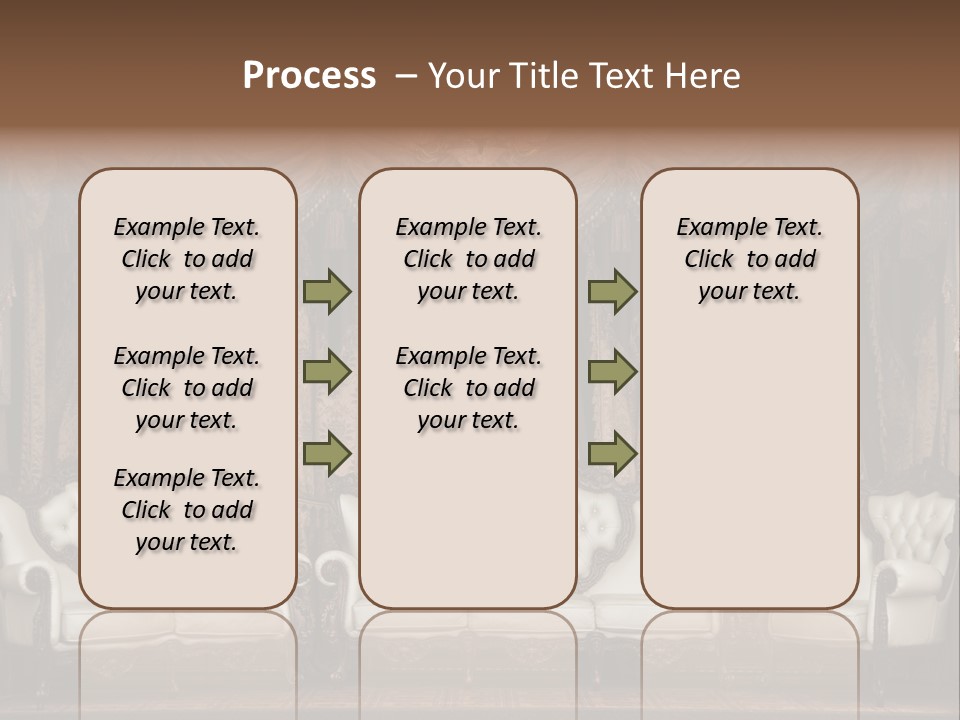 Process – Your Title Text Here

Example Text. Click to add your text.

Example Text. Click to add your text.

Example Text. Click to add your text.

Example Text. Click to add your text.

Example Text. Click to add your text.

Example Text. Click to add your text.